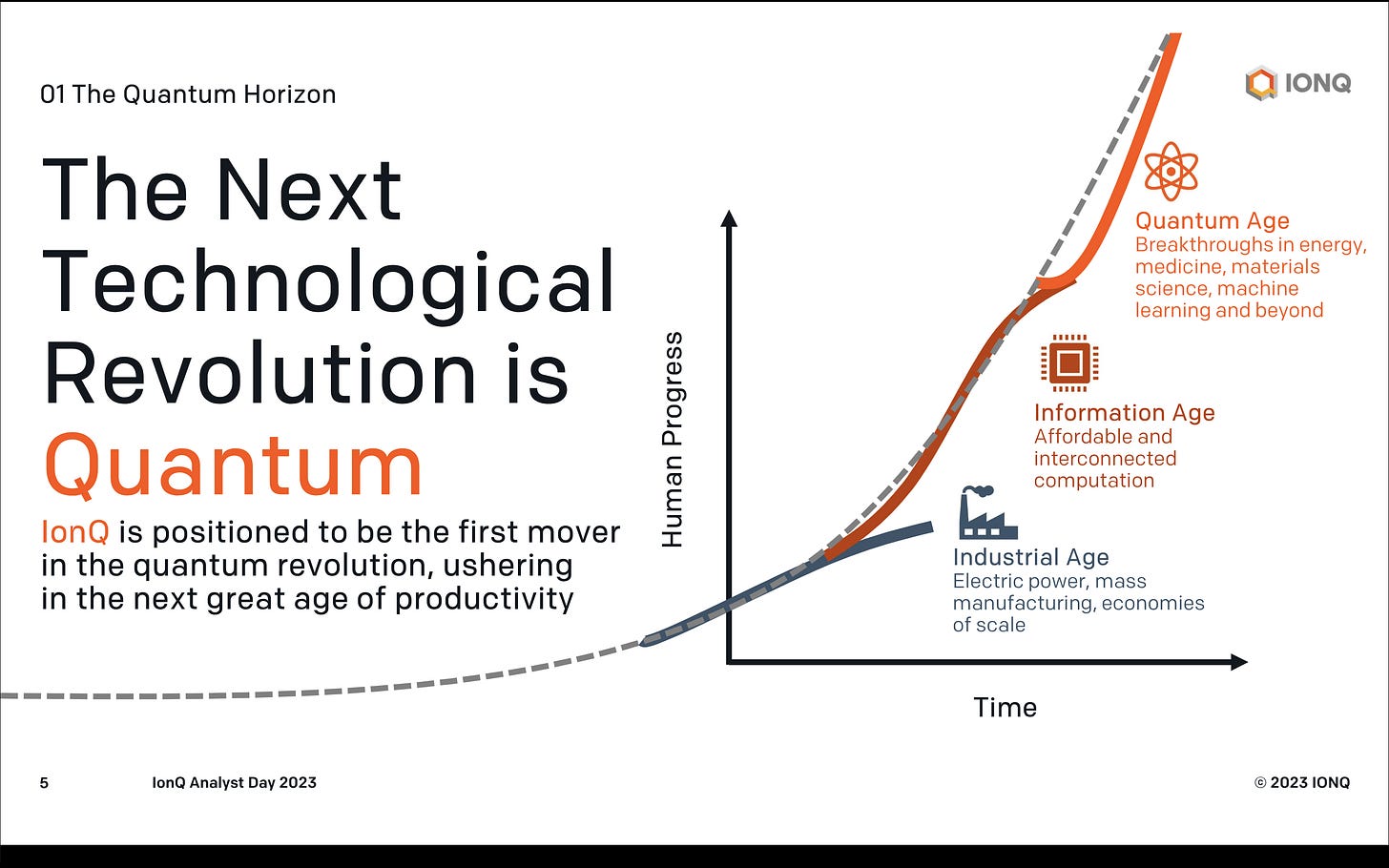 01 The Quantum Horizon

IONQ

The Next Technological Revolution is Quantum

IonQ is positioned to be the first mover in the quantum revolution, ushering in the next great age of productivity

Human Progress

Quantum Age
Breakthroughs in energy, medicine, materials science, machine learning and beyond

Information Age
Affordable and interconnected computation

Industrial Age
Electric power, mass manufacturing, economies of scale

Time

5 IonQ Analyst Day 2023 © 2023 IONQ